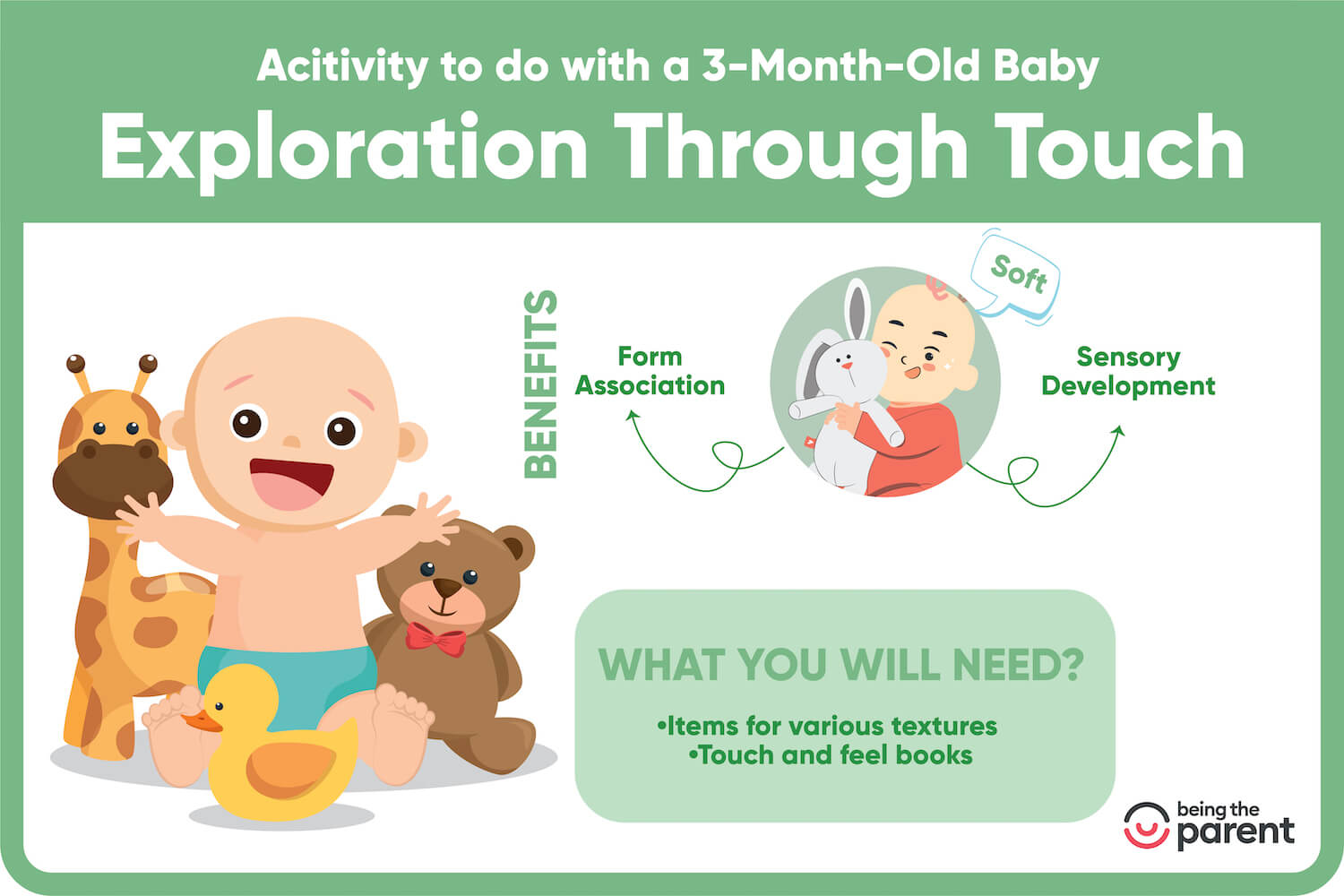 Acitivity to do with a 3-Month-Old Baby

Exploration Through Touch

BENEFITS

Form Association

Soft

Sensory Development

WHAT YOU WILL NEED?

•Items for various textures
•Touch and feel books

being the parent